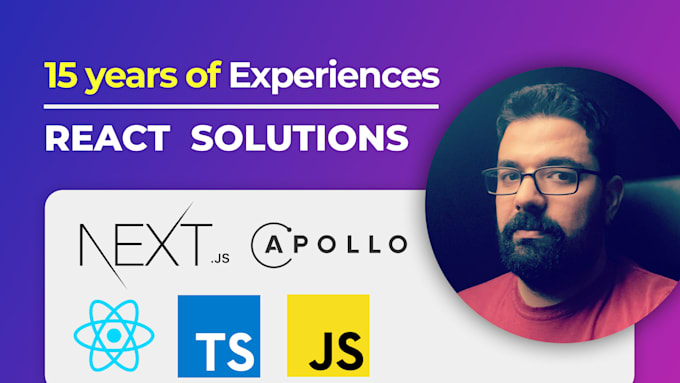 15 years of Experiences

REACT SOLUTIONS

NEXT.JS APOLLO

TS JS